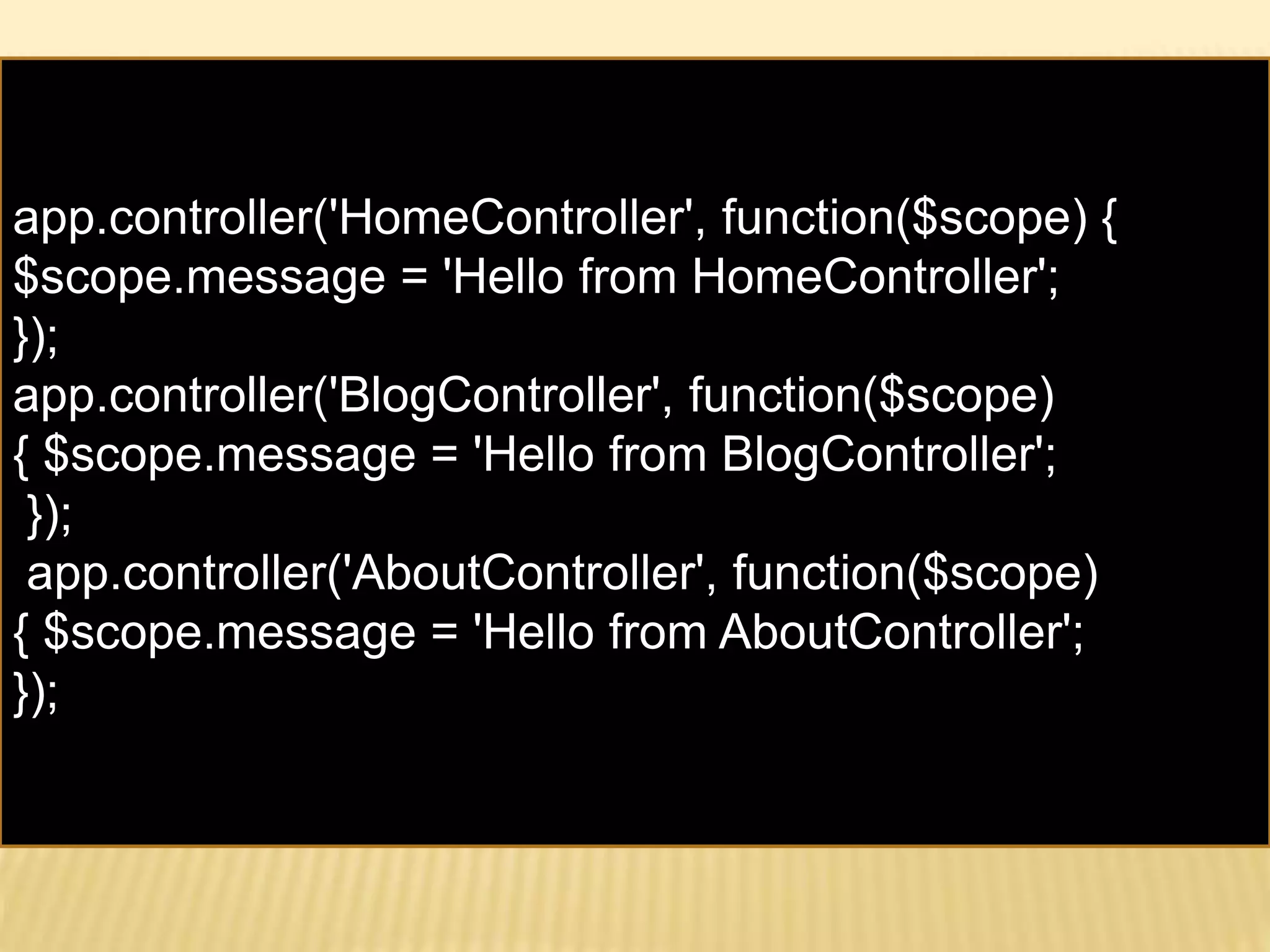 app.controller('HomeController', function($scope) {
$scope.message = 'Hello from HomeController';
});
app.controller('BlogController', function($scope)
{ $scope.message = 'Hello from BlogController';
});
app.controller('AboutController', function($scope)
{ $scope.message = 'Hello from AboutController';
});